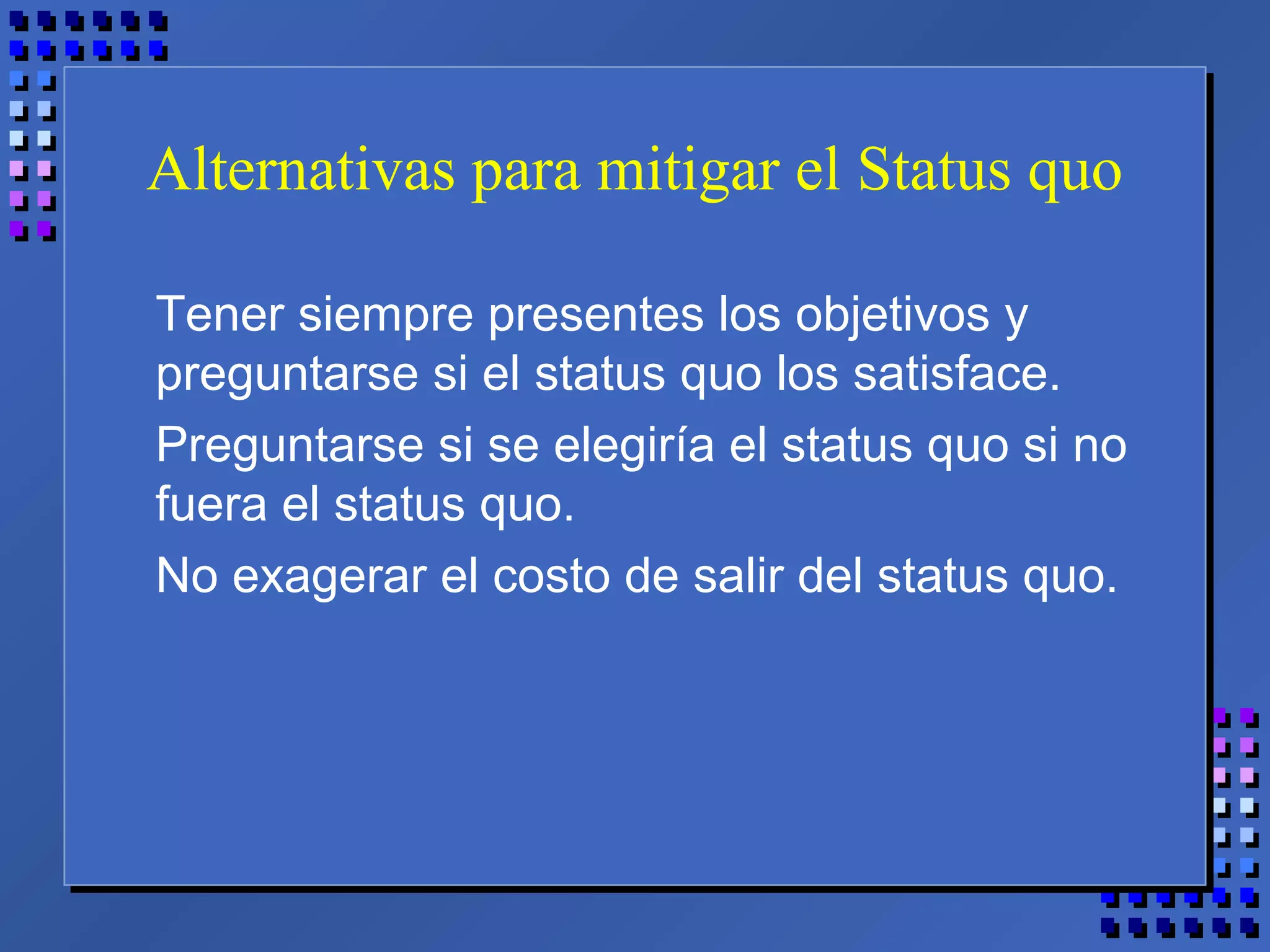 Alternativas para mitigar el Status quo

Tener siempre presentes los objetivos y preguntarse si el status quo los satisface.

Preguntarse si se elegiría el status quo si no fuera el status quo.

No exagerar el costo de salir del status quo.